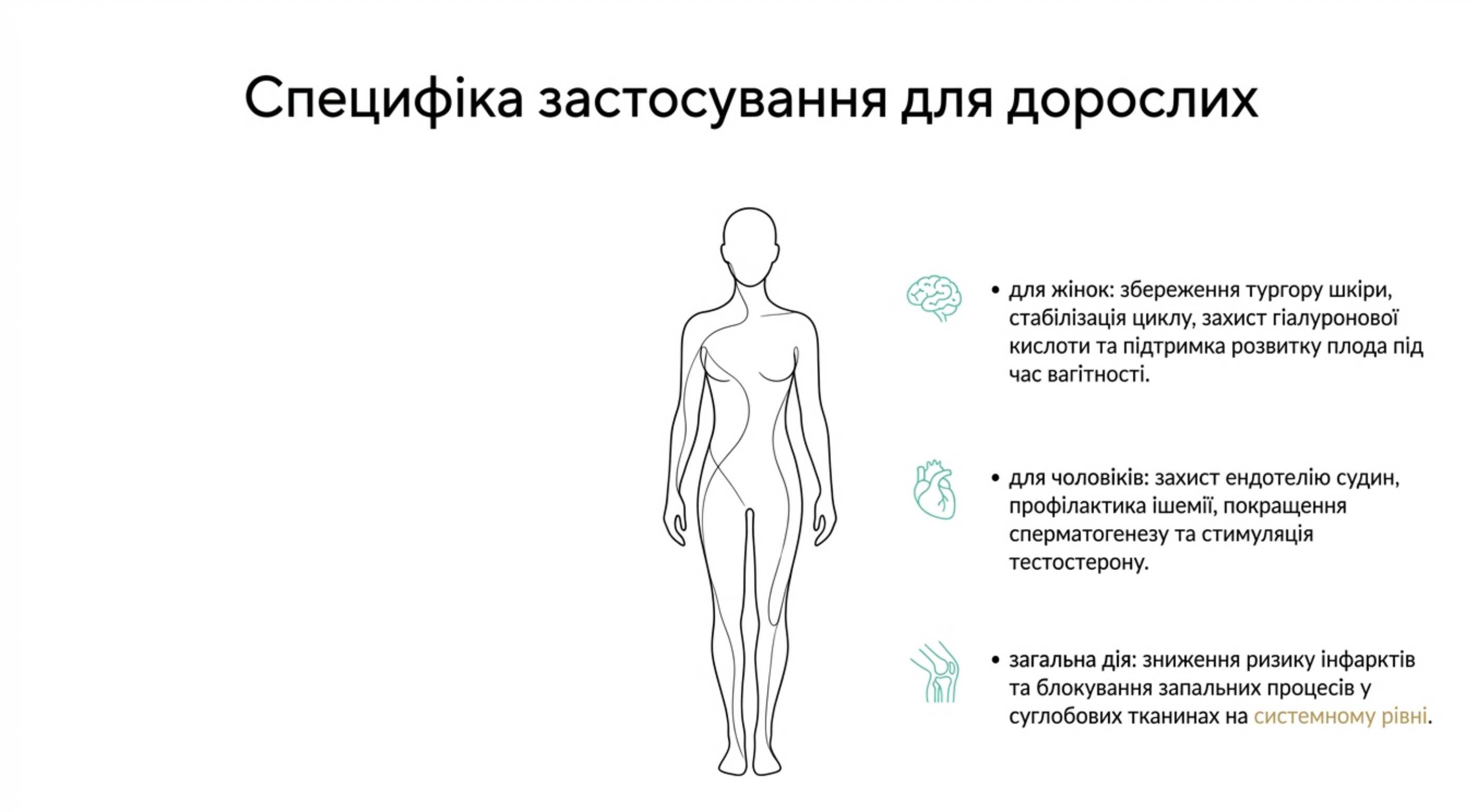 Специфіка застосування для дорослих

• для жінок: збереження тургору шкіри, стабілізація циклу, захист гіалуронової кислоти та підтримка розвитку плода під час вагітності.

• для чоловіків: захист ендотелію судин, профілактика ішемії, покращення сперматогенезу та стимуляція тестостерону.

• загальна дія: зниження ризику інфарктів та блокування запальних процесів у суглобових тканинах на системному рівні.